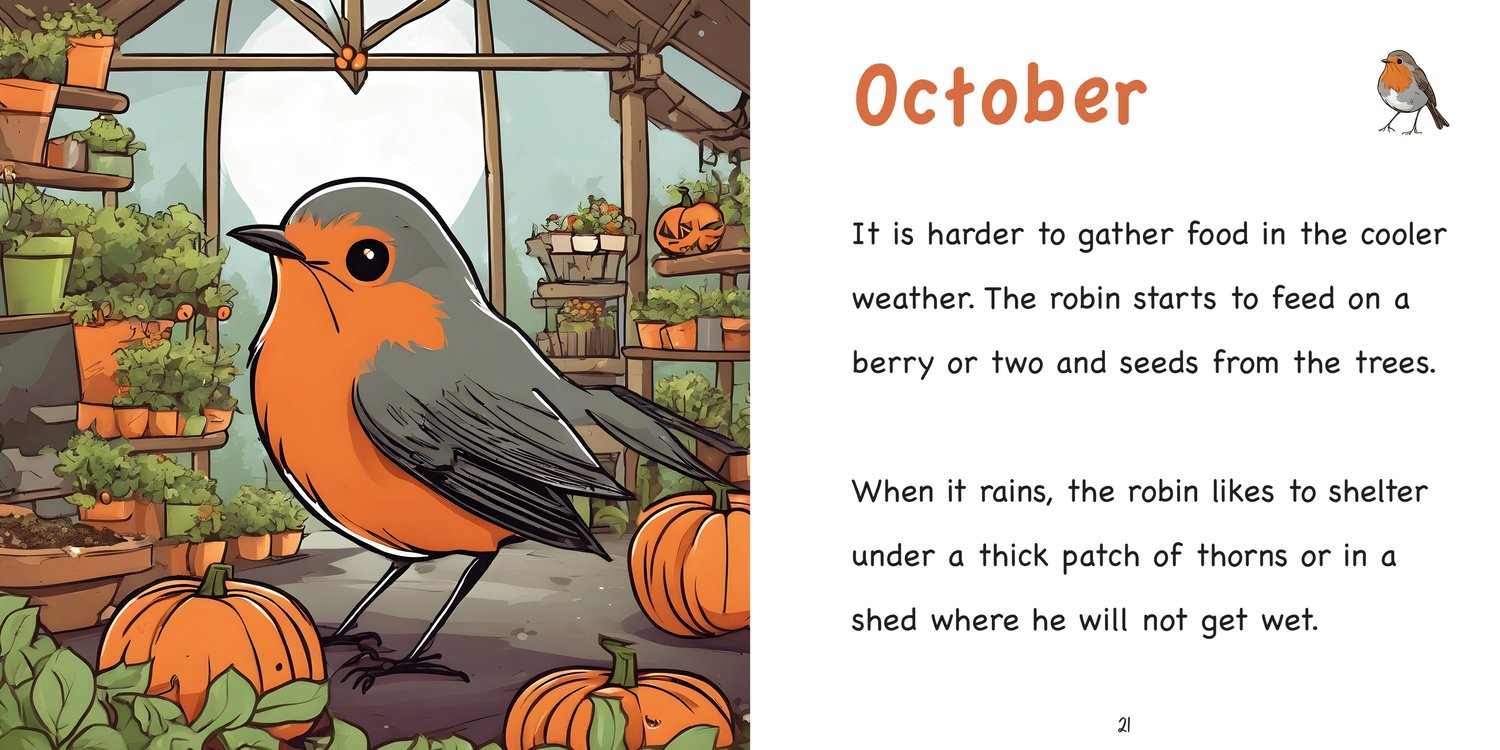 October

It is harder to gather food in the cooler weather. The robin starts to feed on a berry or two and seeds from the trees.

When it rains, the robin likes to shelter under a thick patch of thorns or in a shed where he will not get wet.

21